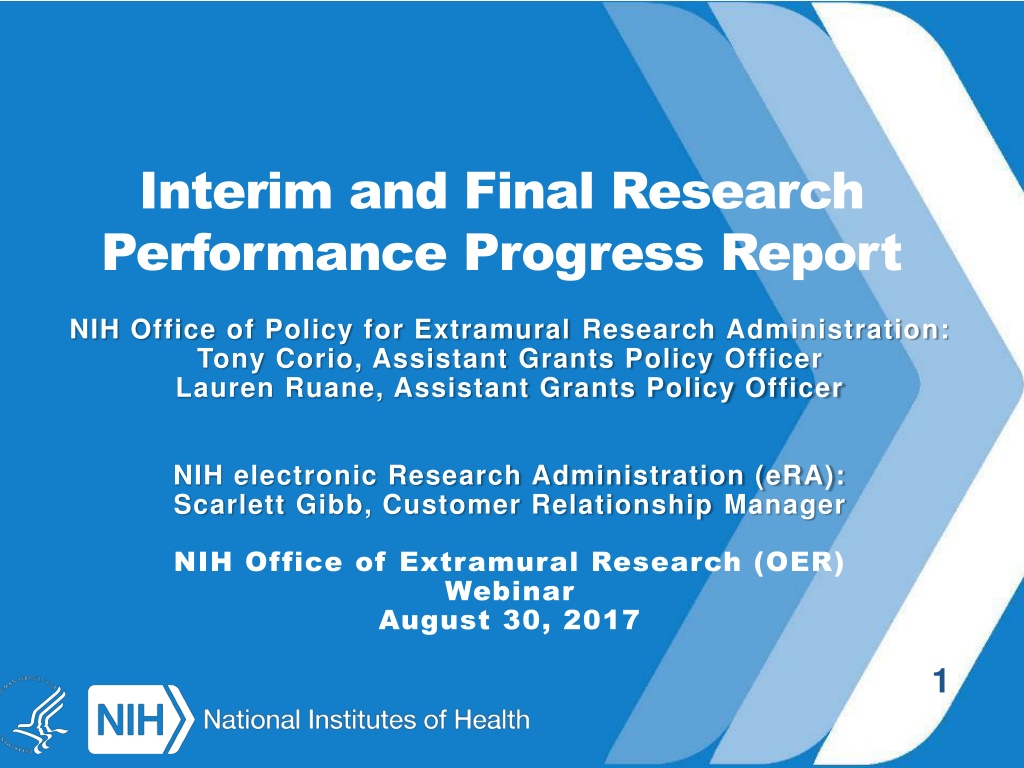 Interim and Final Research Performance Progress Report

NIH Office of Policy for Extramural Research Administration:
Tony Corio, Assistant Grants Policy Officer
Lauren Ruane, Assistant Grants Policy Officer

NIH electronic Research Administration (eRA):
Scarlett Gibb, Customer Relationship Manager

NIH Office of Extramural Research (OER)
Webinar
August 30, 2017

1

NIH National Institutes of Health